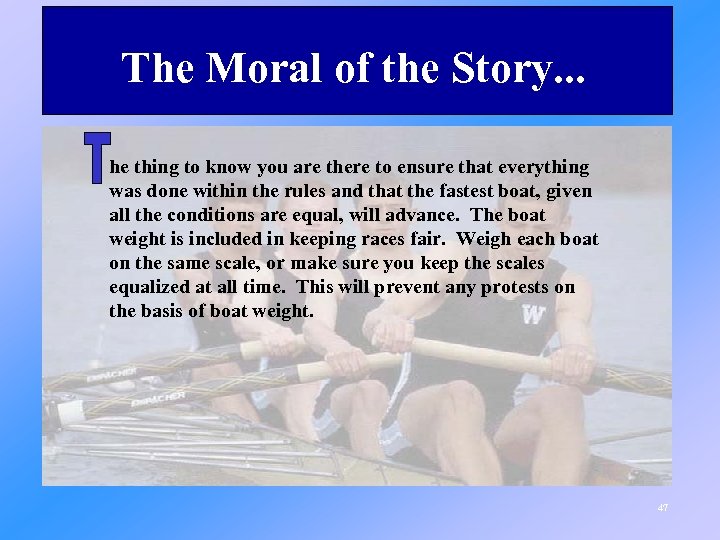 The Moral of the Story...

The thing to know you are there to ensure that everything was done within the rules and that the fastest boat, given all the conditions are equal, will advance. The boat weight is included in keeping races fair. Weigh each boat on the same scale, or make sure you keep the scales equalized at all time. This will prevent any protests on the basis of boat weight.

W

EMPACHER

EMPACHER

47